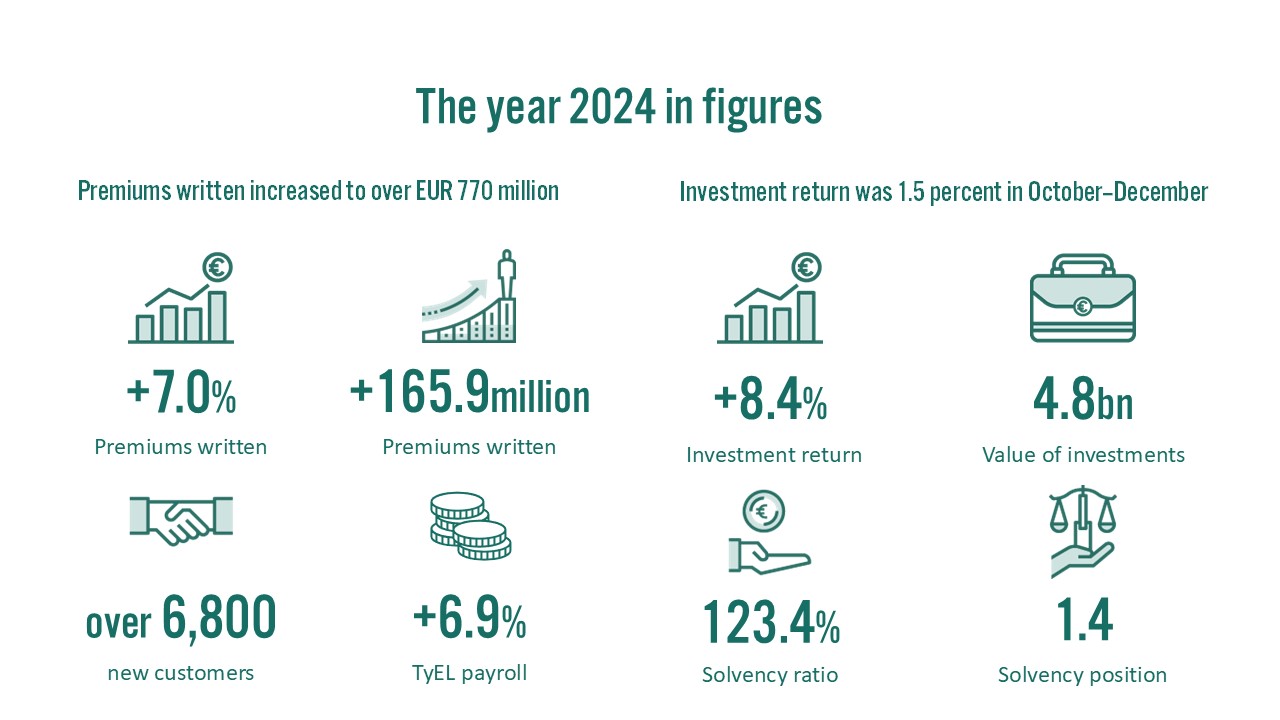 The year 2024 in figures

Premiums written increased to over EUR 770 million

+7.0%
Premiums written

+165.9million
Premiums written

over 6,800
new customers

+6.9%
TyEL payroll

Investment return was 1.5 percent in October–December

+8.4%
Investment return

4.8bn
Value of investments

123.4%
Solvency ratio

1.4
Solvency position